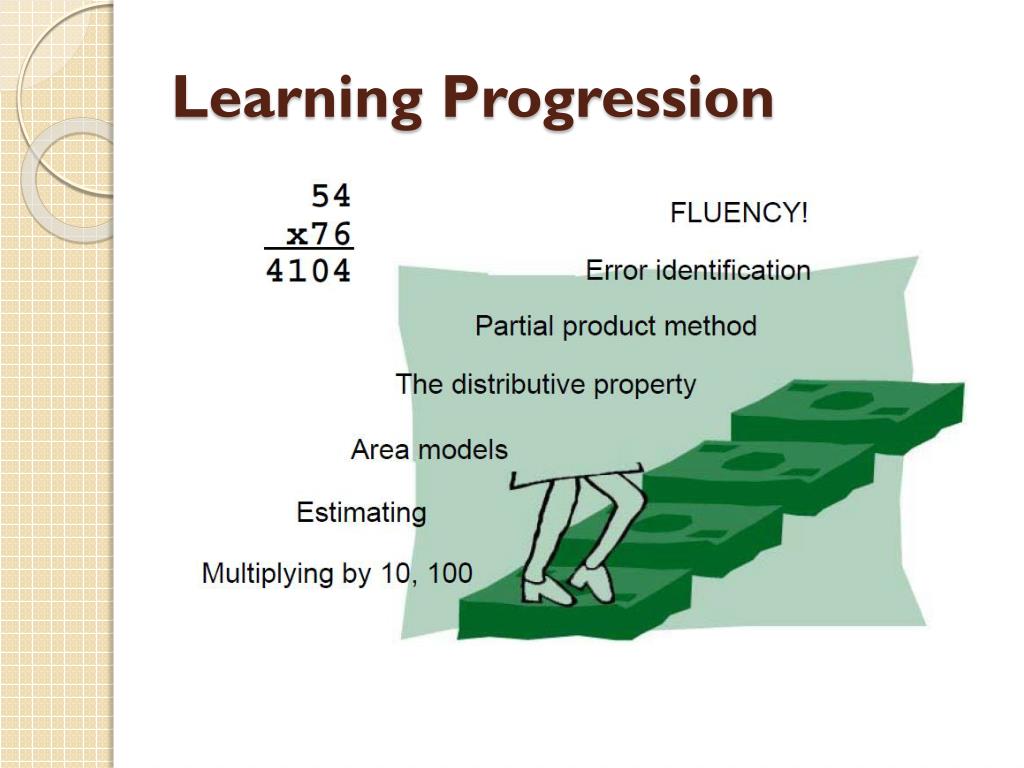 Learning Progression

54
x76
4104

FLUENCY!

Error identification

Partial product method

The distributive property

Area models

Estimating

Multiplying by 10, 100